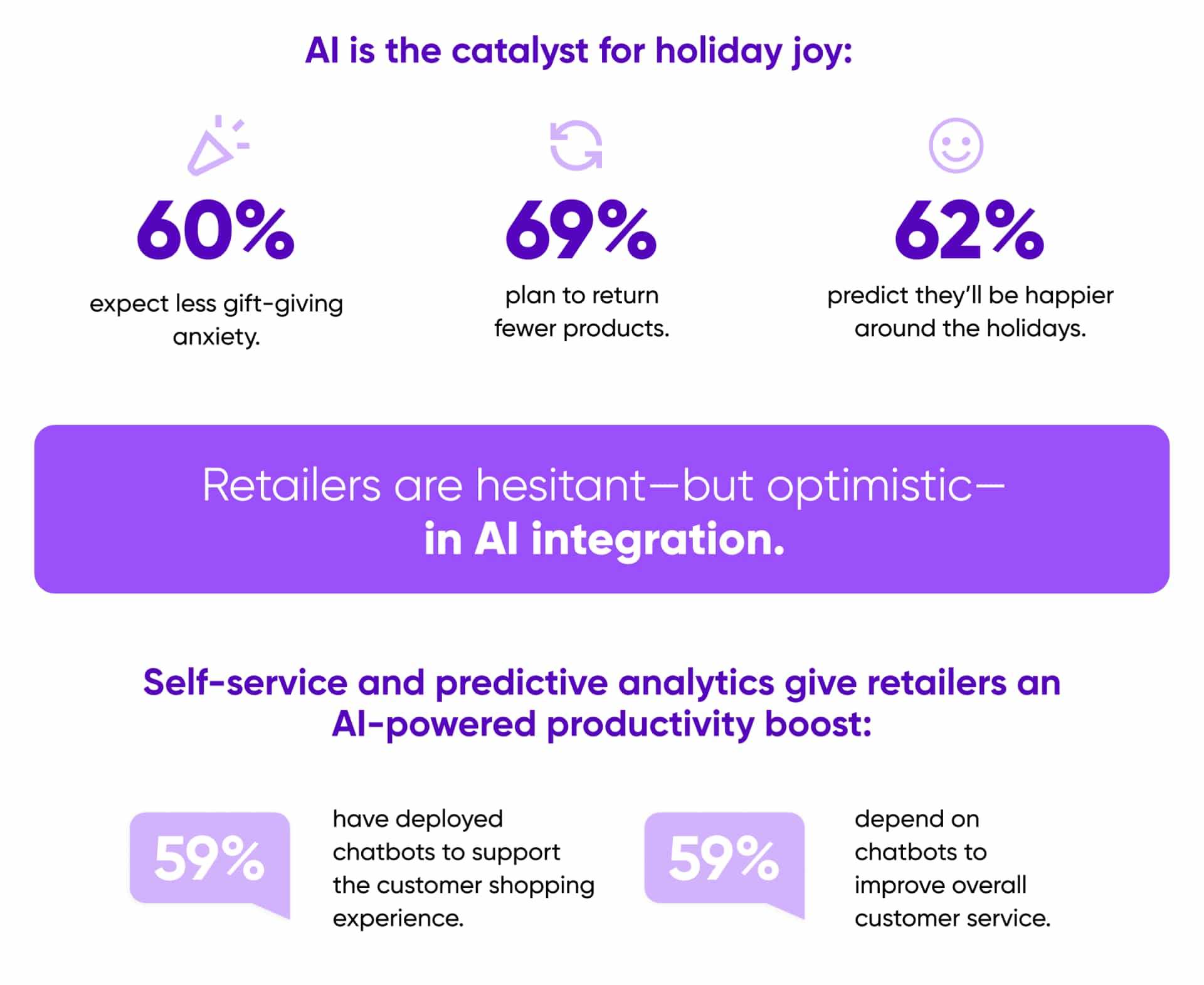 AI is the catalyst for holiday joy:

60%
expect less gift-giving anxiety.

69%
plan to return fewer products.

62%
predict they'll be happier around the holidays.

Retailers are hesitant—but optimistic—
in AI integration.

Self-service and predictive analytics give retailers an AI-powered productivity boost:

59%
have deployed chatbots to support the customer shopping experience.

59%
depend on chatbots to improve overall customer service.